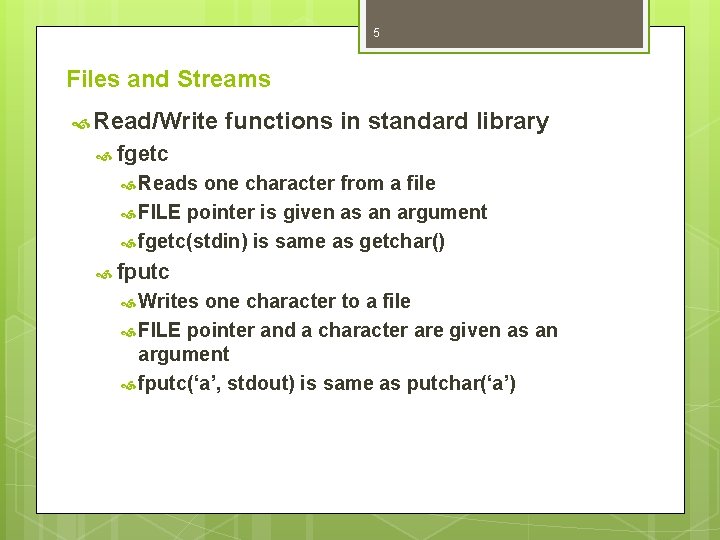 5

Files and Streams

Read/Write functions in standard library

fgetc

Reads one character from a file

FILE pointer is given as an argument

fgetc(stdin) is same as getchar()

fputc

Writes one character to a file

FILE pointer and a character are given as an argument

fputc(‘a’, stdout) is same as putchar(‘a’)